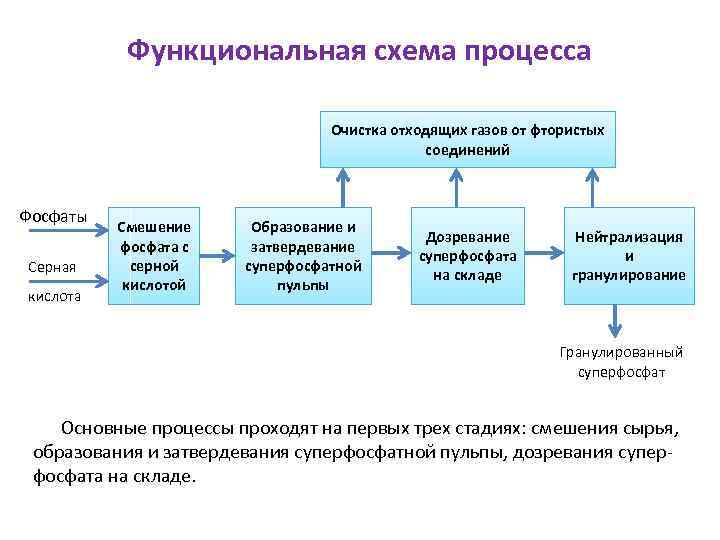 Функциональная схема процесса

Очистка отходящих газов от фтористых соединений

Фосфаты

Серная кислота

Смешение фосфата с серной кислотой

Образование и затвердевание суперфосфатной пульпы

Дозревание суперфосфата на складе

Нейтрализация и гранулирование

Гранулированный суперфосфат

Основные процессы проходят на первых трех стадиях: смешения сырья, образования и затвердевания суперфосфатной пульпы, дозревания суперфосфата на складе.